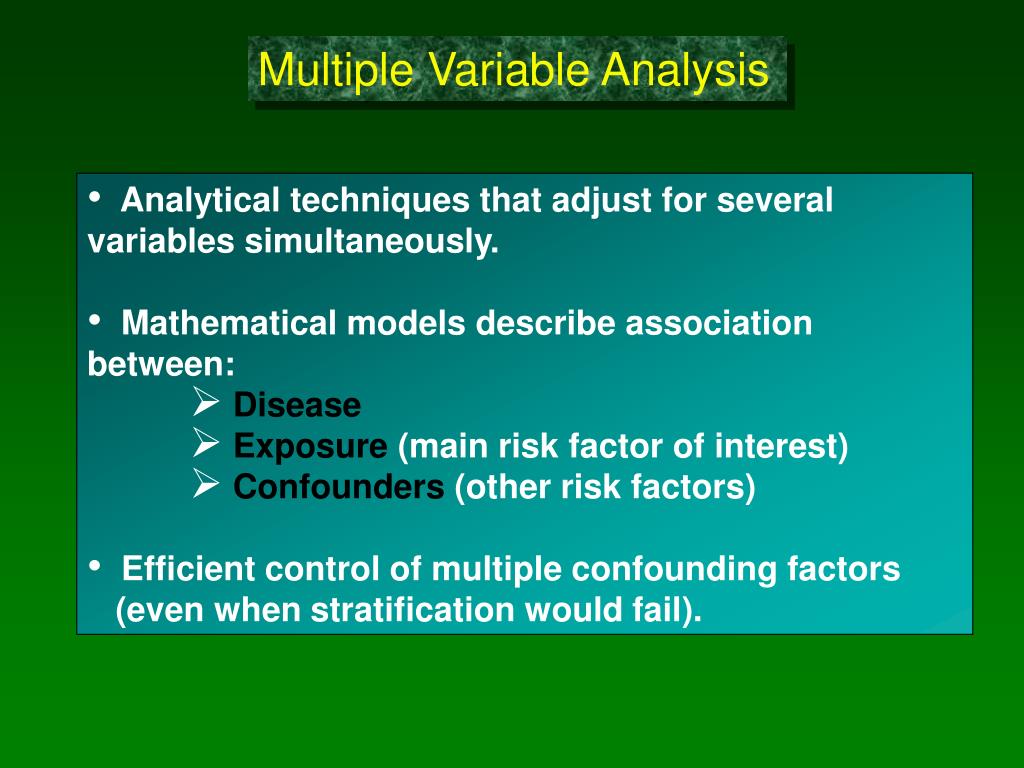 Multiple Variable Analysis

• Analytical techniques that adjust for several variables simultaneously.

• Mathematical models describe association between:
➢ Disease
➢ Exposure (main risk factor of interest)
➢ Confounders (other risk factors)

• Efficient control of multiple confounding factors (even when stratification would fail).